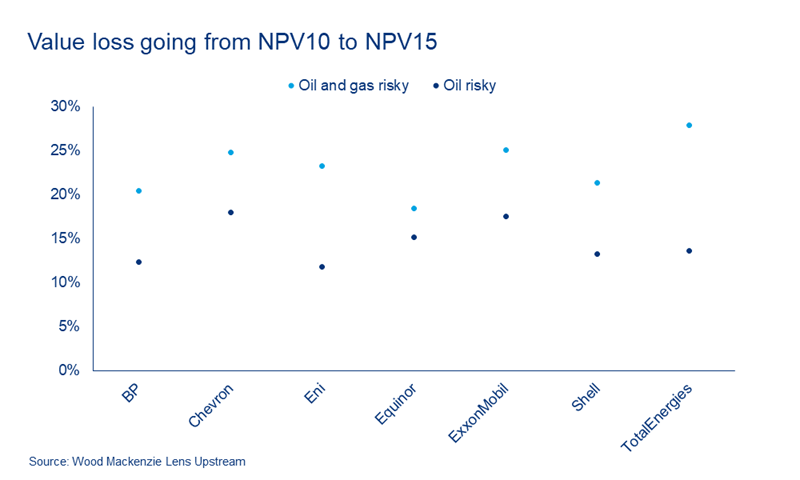 Value loss going from NPV10 to NPV15

Oil and gas risky
Oil risky

30%
25%
20%
15%
10%
5%
0%

BP
Chevron
Eni
Equinor
ExxonMobil
Shell
TotalEnergies

Source: Wood Mackenzie Lens Upstream